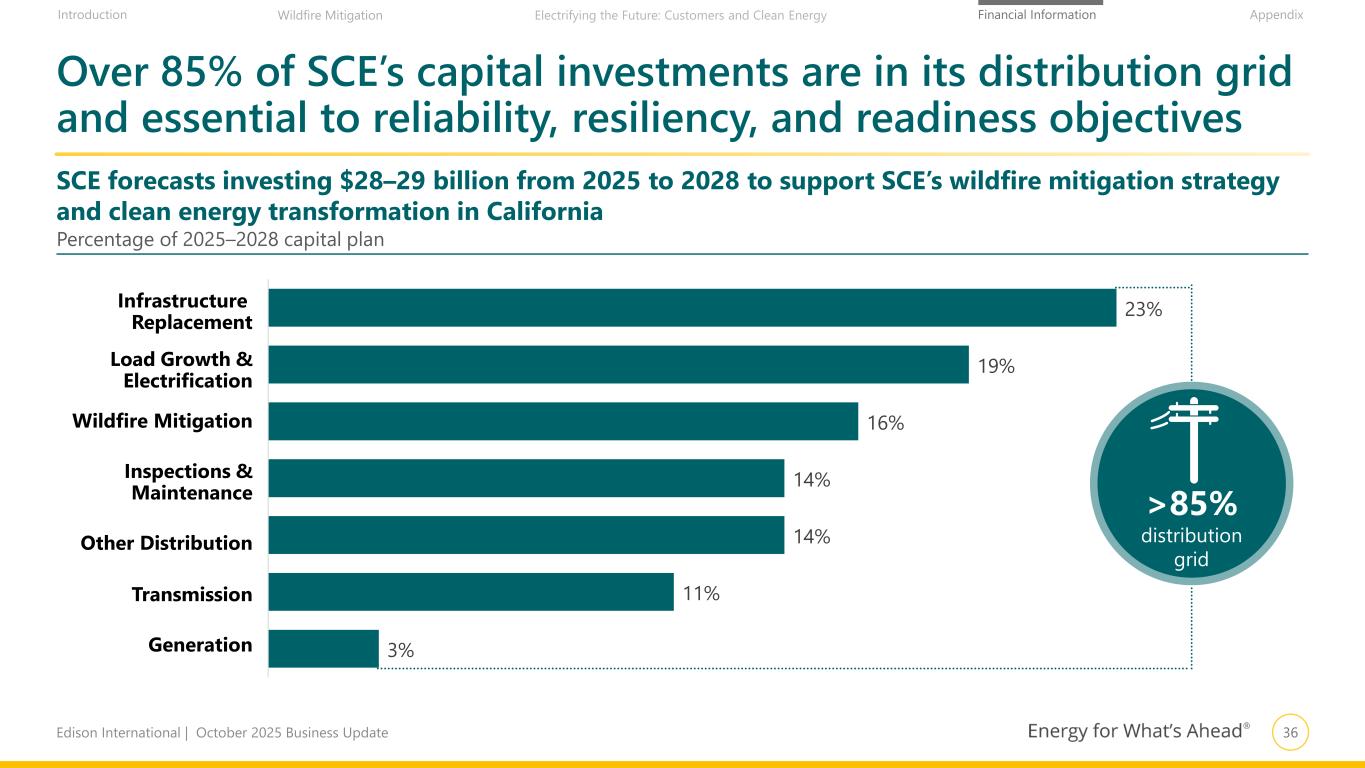 Introduction Wildfire Mitigation Electrifying the Future: Customers and Clean Energy Financial Information Appendix

Over 85% of SCE's capital investments are in its distribution grid and essential to reliability, resiliency, and readiness objectives

SCE forecasts investing \$28–29 billion from 2025 to 2028 to support SCE's wildfire mitigation strategy and clean energy transformation in California

Percentage of 2025–2028 capital plan

Infrastructure Replacement 23%

Load Growth & Electrification 19%

Wildfire Mitigation 16%

Inspections & Maintenance 14%

Other Distribution 14%

Transmission 11%

Generation 3%

>85% distribution grid

Edison International | October 2025 Business Update

Energy for What's Ahead®

36